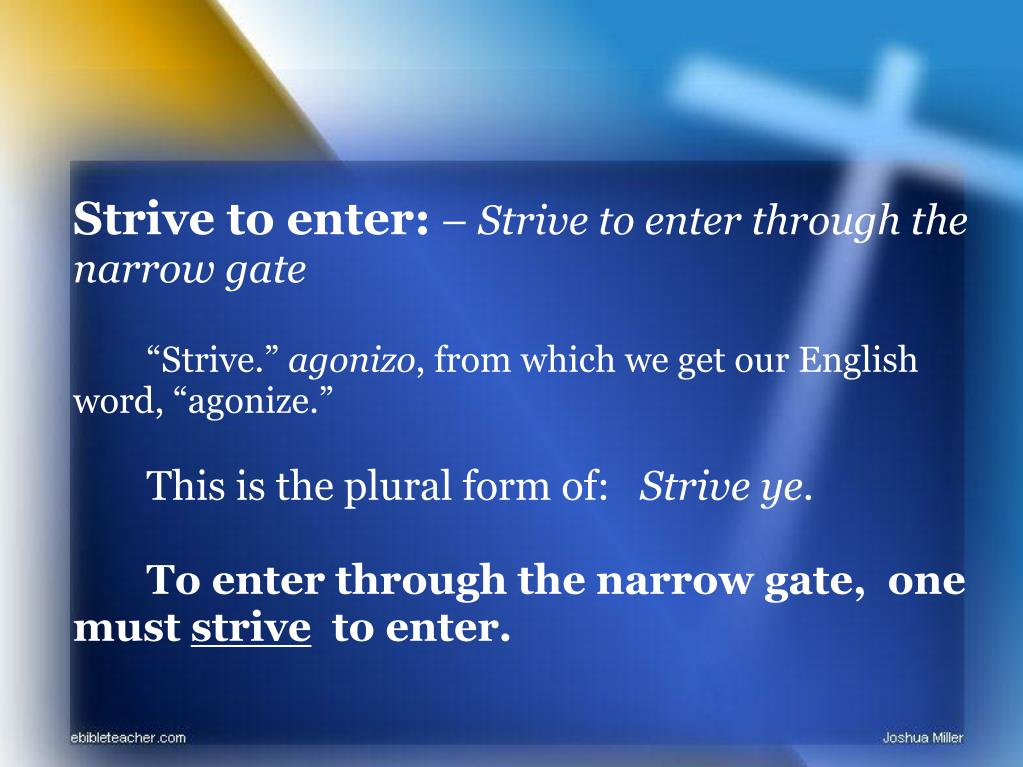 Strive to enter: – Strive to enter through the narrow gate

“Strive.” agonizo, from which we get our English word, “agonize.”

This is the plural form of: Strive ye.

To enter through the narrow gate, one must strive to enter.

ebibleteacher.com

Joshua Miller